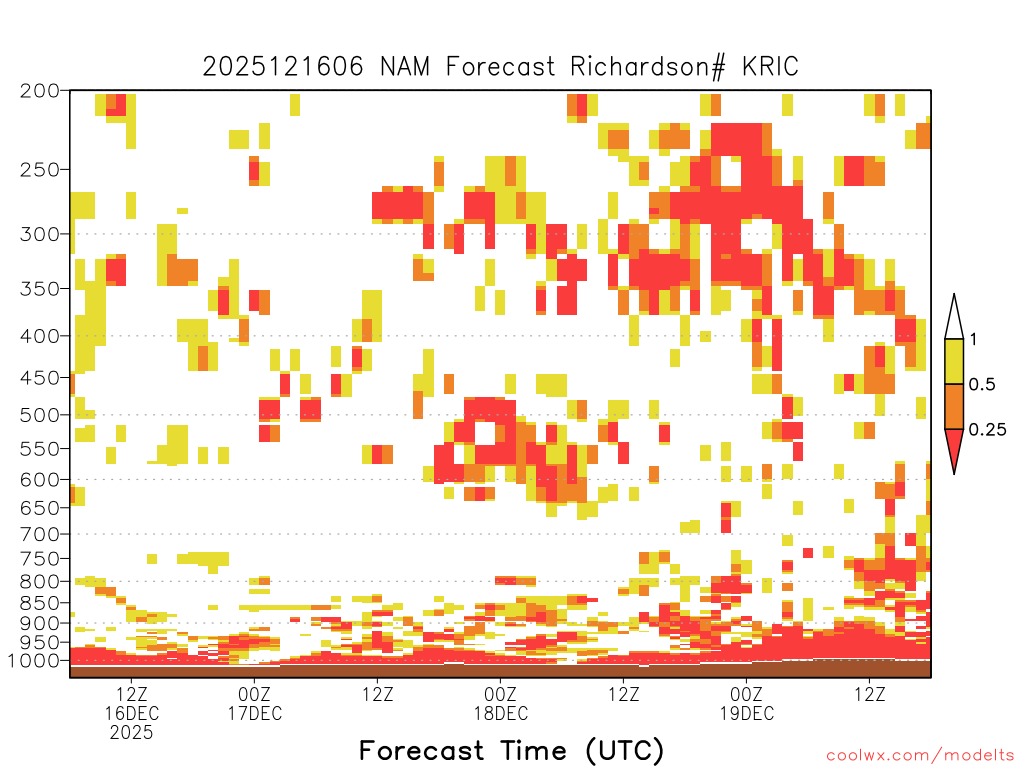 2025121606 NAM Forecast Richardson# KRIC

200
250
300
350
400
450
500
550
600
650
700
750
800
850
900
950
1000

1
0.5
0.25

12Z
16DEC
2025
00Z
17DEC
12Z
00Z
18DEC
12Z
00Z
19DEC
12Z

Forecast Time (UTC)

coolwx.com/modelts